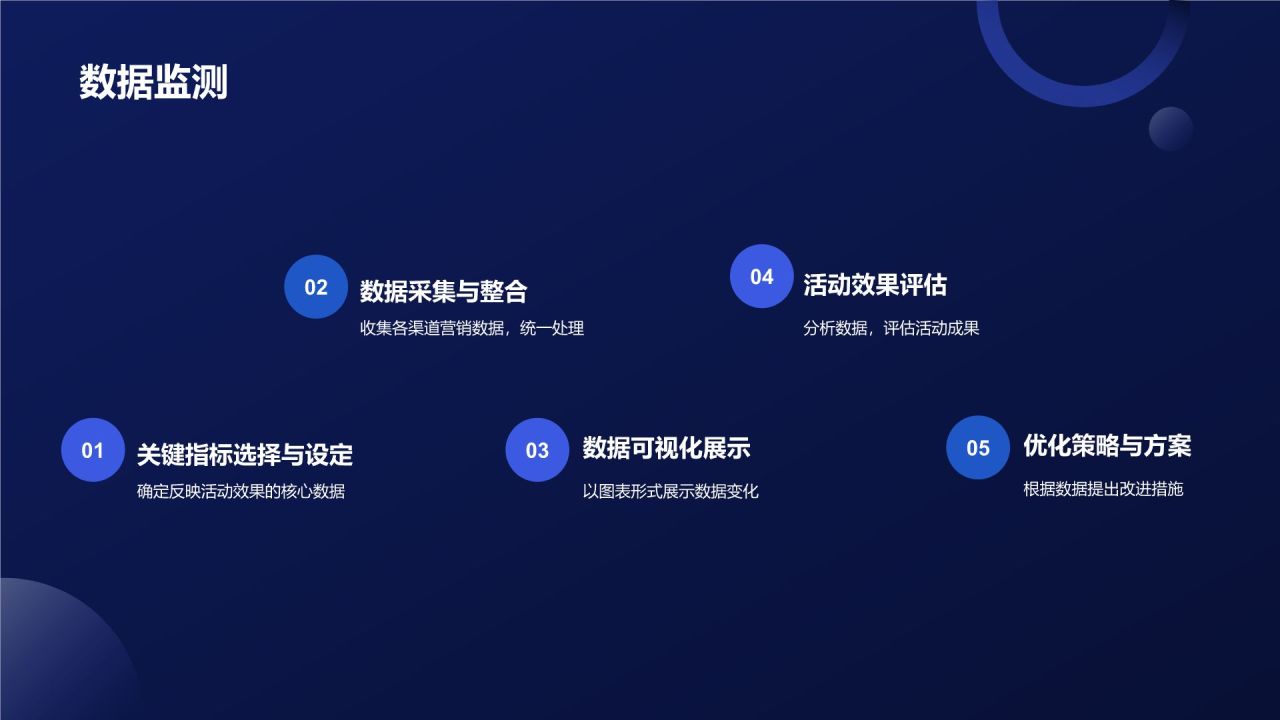 数据监测

01
关键指标选择与设定
确定反映活动效果的核心数据

02
数据采集与整合
收集各渠道营销数据，统一处理

03
数据可视化展示
以图表形式展示数据变化

04
活动效果评估
分析数据，评估活动成果

05
优化策略与方案
根据数据提出改进措施